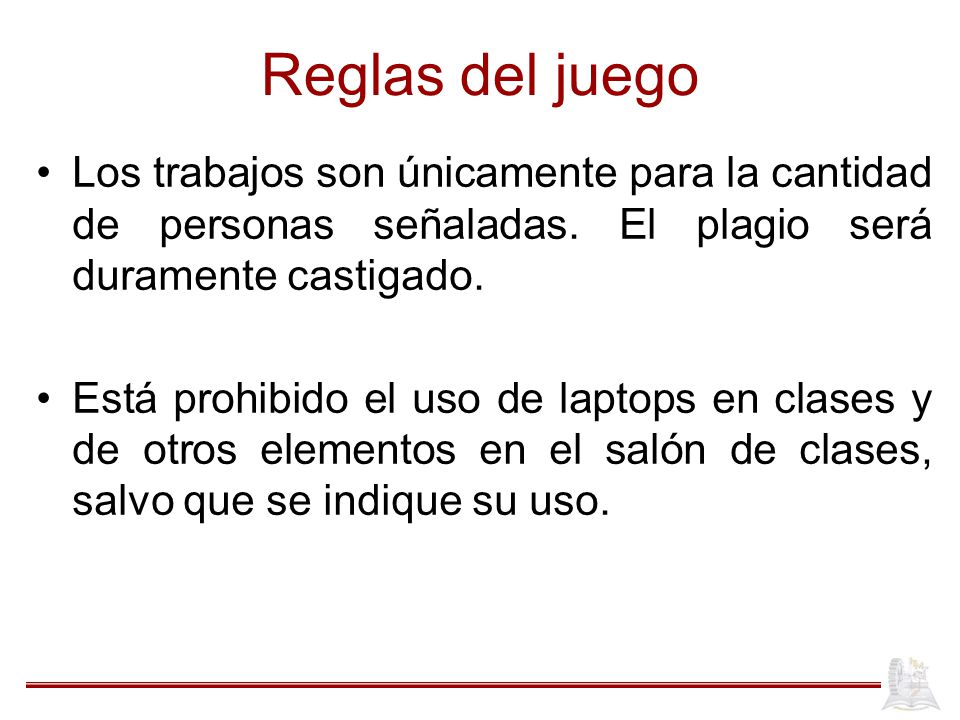 Reglas del juego

• Los trabajos son únicamente para la cantidad de personas señaladas. El plagio será duramente castigado.

• Está prohibido el uso de laptops en clases y de otros elementos en el salón de clases, salvo que se indique su uso.